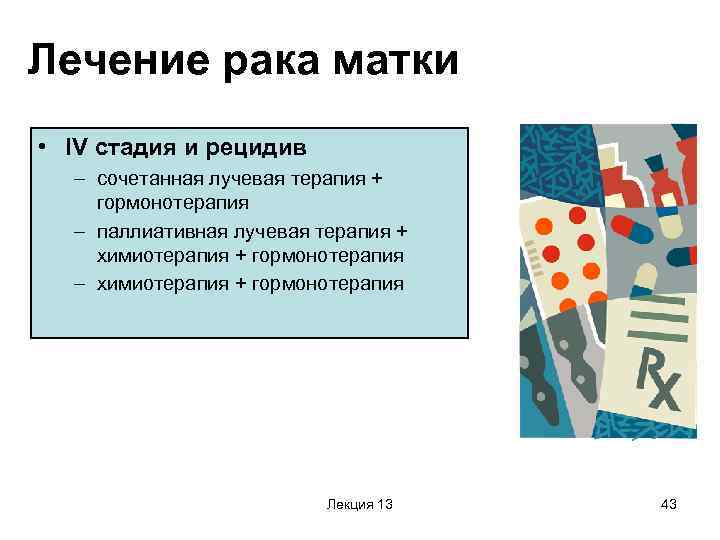 Лечение рака матки

• IV стадия и рецидив
– сочетанная лучевая терапия + гормонотерапия
– паллиативная лучевая терапия + химиотерапия + гормонотерапия
– химиотерапия + гормонотерапия

Rx

Лекция 13

43